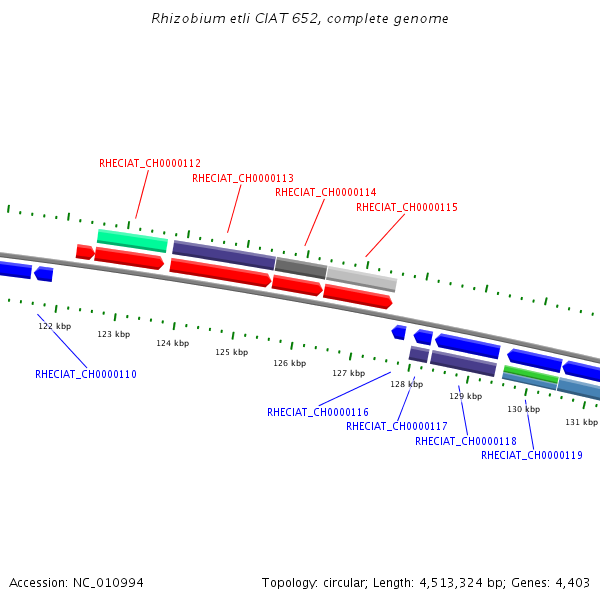 Rhizobium etli CIAT 652, complete genome

RHECIAT_CH0000112
RHECIAT_CH0000113
RHECIAT_CH0000114
RHECIAT_CH0000115

122 kbp
123 kbp
124 kbp
125 kbp
126 kbp
127 kbp
128 kbp
129 kbp
130 kbp
131 kbp

RHECIAT_CH0000110
RHECIAT_CH0000116
RHECIAT_CH0000117
RHECIAT_CH0000118
RHECIAT_CH0000119

Accession: NC_010994

Topology: circular; Length: 4,513,324 bp; Genes: 4,403